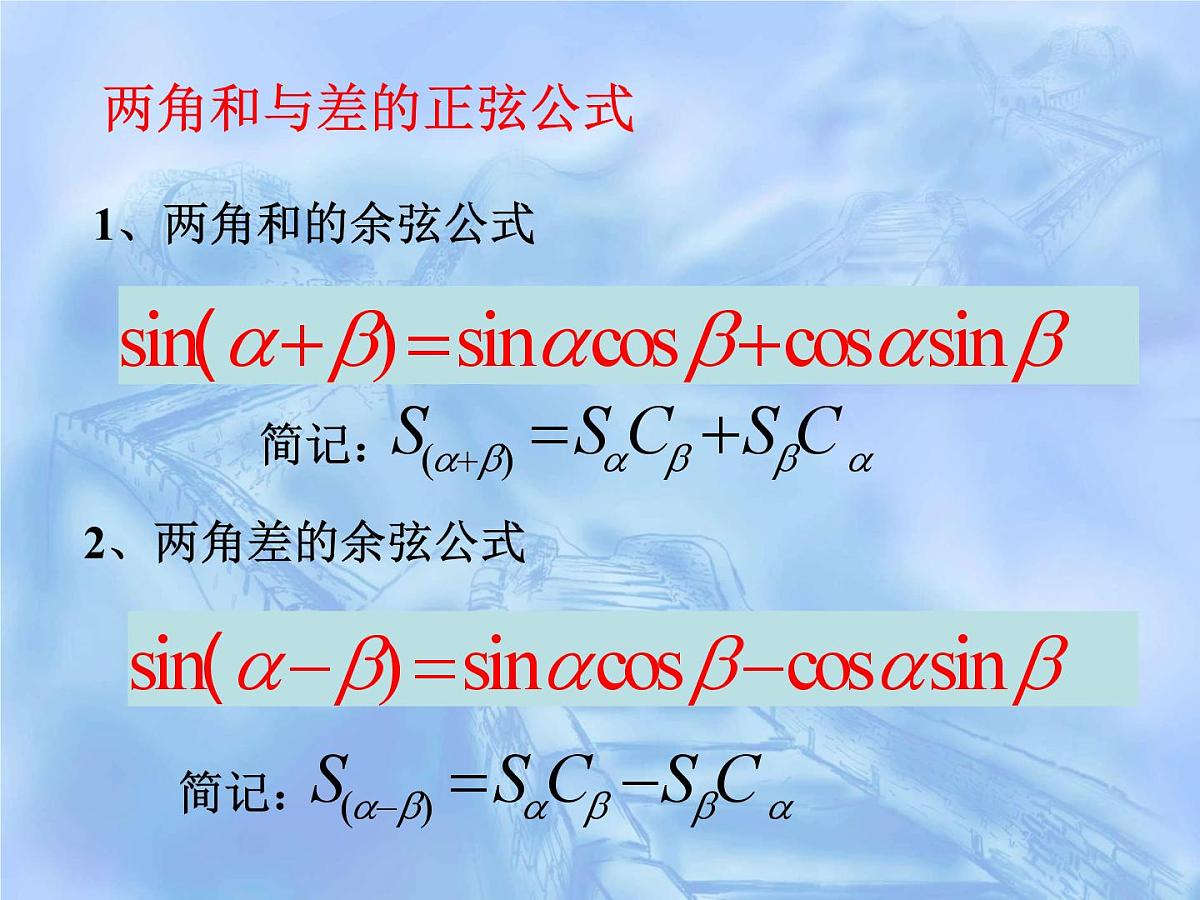 两角和与差的正弦公式

1、两角和的余弦公式

$\sin(\alpha+\beta)=\sin\alpha\cos\beta+\cos\alpha\sin\beta$

简记：$S_{(\alpha+\beta)}=S_{\alpha}C_{\beta}+S_{\beta}C_{\alpha}$

2、两角差的余弦公式

$\sin(\alpha-\beta)=\sin\alpha\cos\beta-\cos\alpha\sin\beta$

简记：$S_{(\alpha-\beta)}=S_{\alpha}C_{\beta}-S_{\beta}C_{\alpha}$